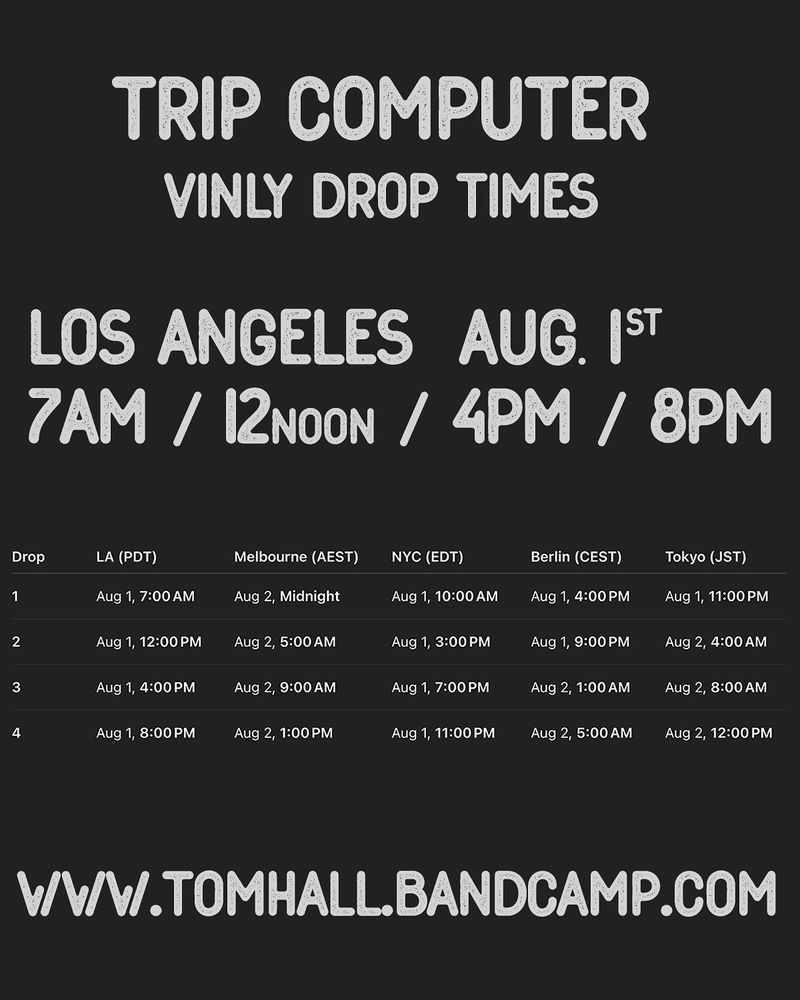 TRIP COMPUTER
VINLY DROP TIMES

LOS ANGELES AUG. 1ST
7AM / 12NOON / 4PM / 8PM

| Drop | LA (PDT) | Melbourne (AEST) | NYC (EDT) | Berlin (CEST) | Tokyo (JST) |
|---|---|---|---|---|---|
| 1 | Aug 1, 7:00 AM | Aug 2, Midnight | Aug 1, 10:00 AM | Aug 1, 4:00 PM | Aug 1, 11:00 PM |
| 2 | Aug 1, 12:00 PM | Aug 2, 5:00 AM | Aug 1, 3:00 PM | Aug 1, 9:00 PM | Aug 2, 4:00 AM |
| 3 | Aug 1, 4:00 PM | Aug 2, 9:00 AM | Aug 1, 7:00 PM | Aug 2, 1:00 AM | Aug 2, 8:00 AM |
| 4 | Aug 1, 8:00 PM | Aug 2, 1:00 PM | Aug 1, 11:00 PM | Aug 2, 5:00 AM | Aug 2, 12:00 PM |

WWW.TOMHALL.BANDCAMP.COM